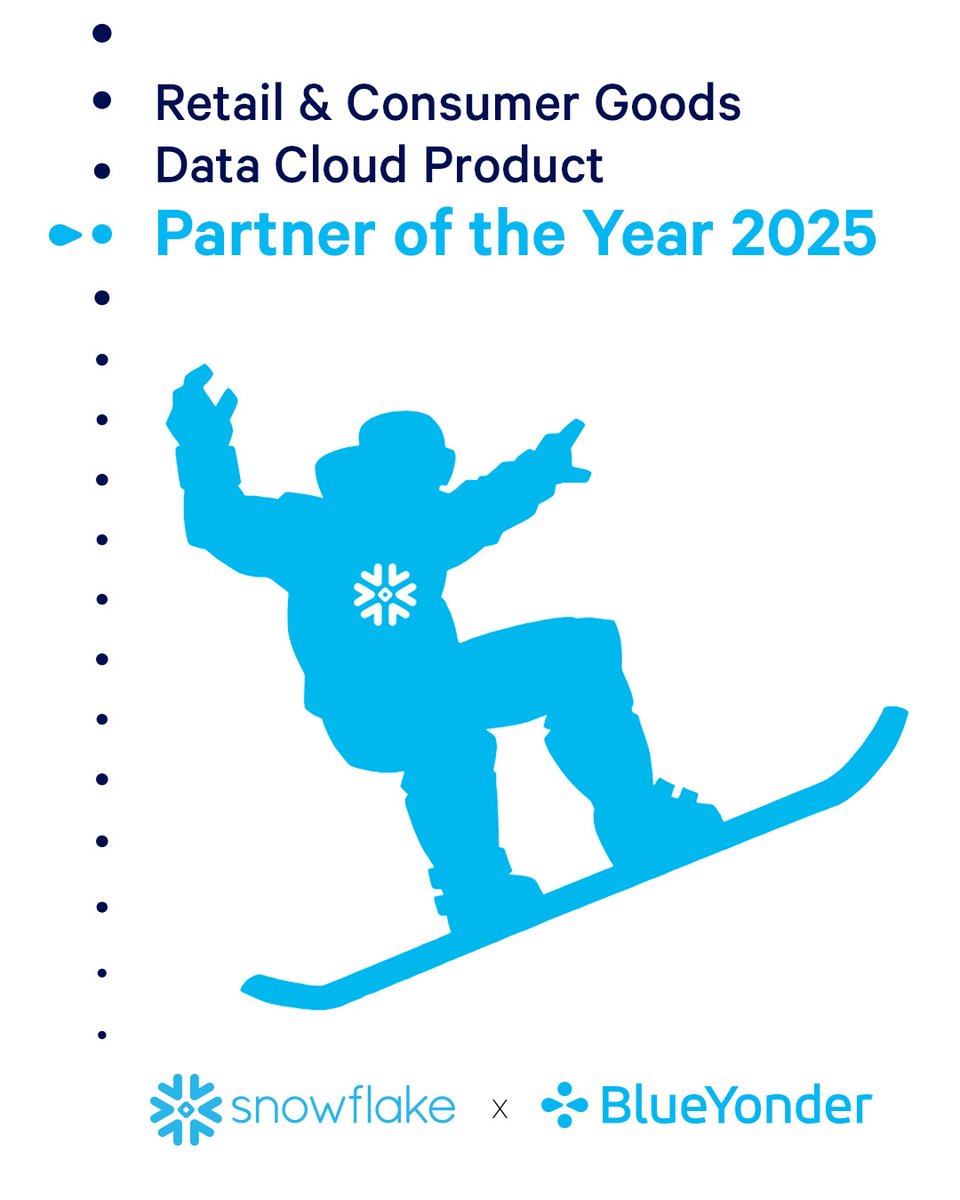 Retail & Consumer Goods
Data Cloud Product
Partner of the Year 2025

snowflake x BlueYonder